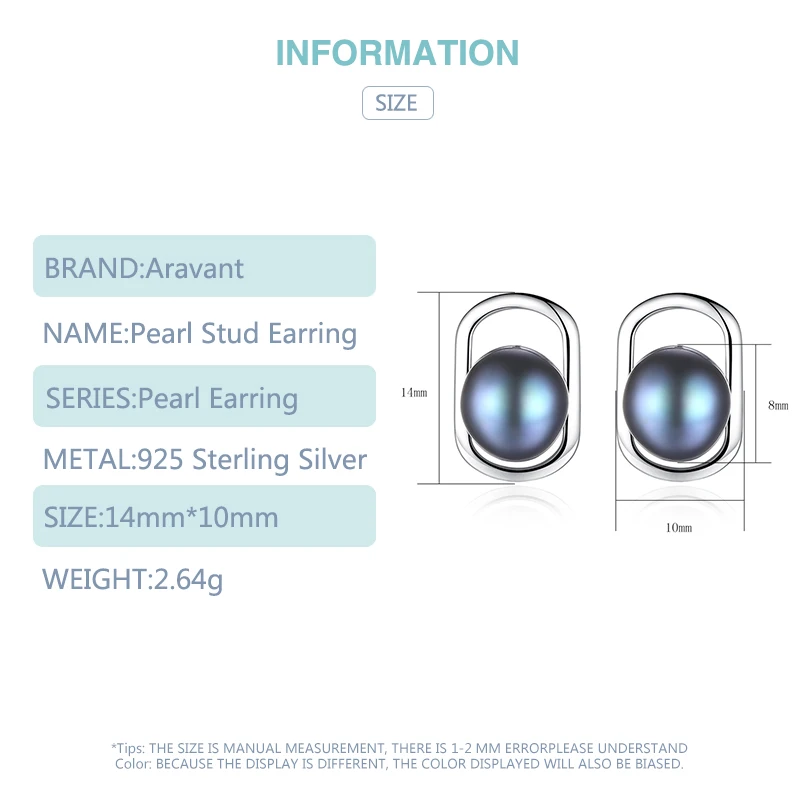 INFORMATION

SIZE

BRAND:Aravant

NAME:Pearl Stud Earring

SERIES:Pearl Earring

METAL:925 Sterling Silver

SIZE:14mm*10mm

WEIGHT:2.64g

14mm

8mm

10mm

*Tips: THE SIZE IS MANUAL MEASUREMENT, THERE IS 1-2 MM ERRORPLEASE UNDERSTAND
Color: BECAUSE THE DISPLAY IS DIFFERENT, THE COLOR DISPLAYED WILL ALSO BE BIASED.